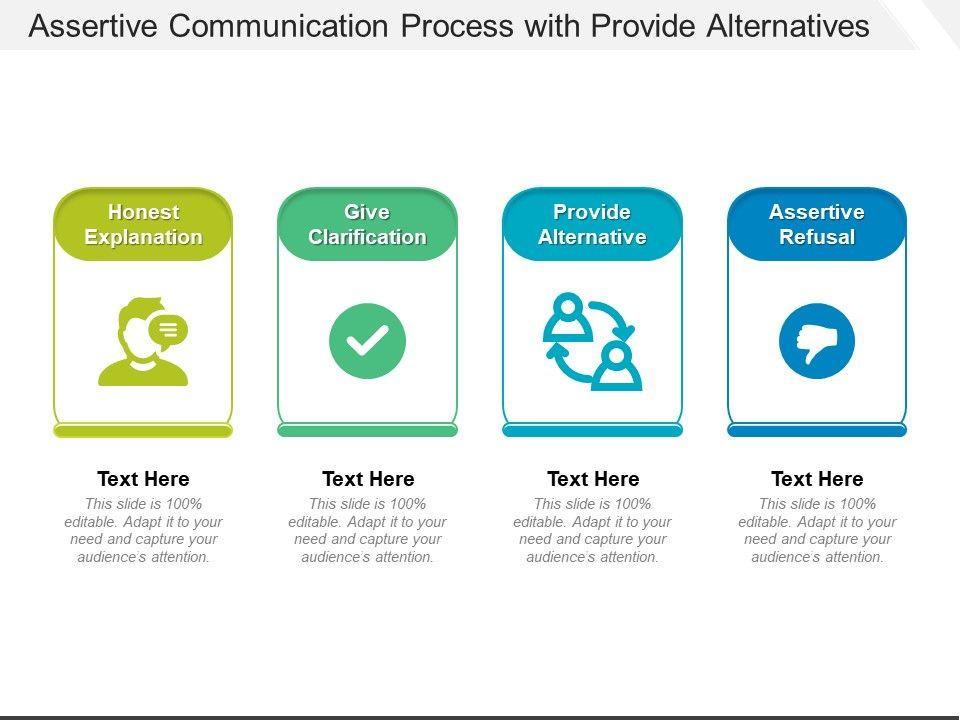 Assertive Communication Process with Provide Alternatives

Honest Explanation

Give Clarification

Provide Alternative

Assertive Refusal

Text Here
This slide is 100% editable. Adapt it to your need and capture your audience's attention.

Text Here
This slide is 100% editable. Adapt it to your need and capture your audience's attention.

Text Here
This slide is 100% editable. Adapt it to your need and capture your audience's attention.

Text Here
This slide is 100% editable. Adapt it to your need and capture your audience's attention.